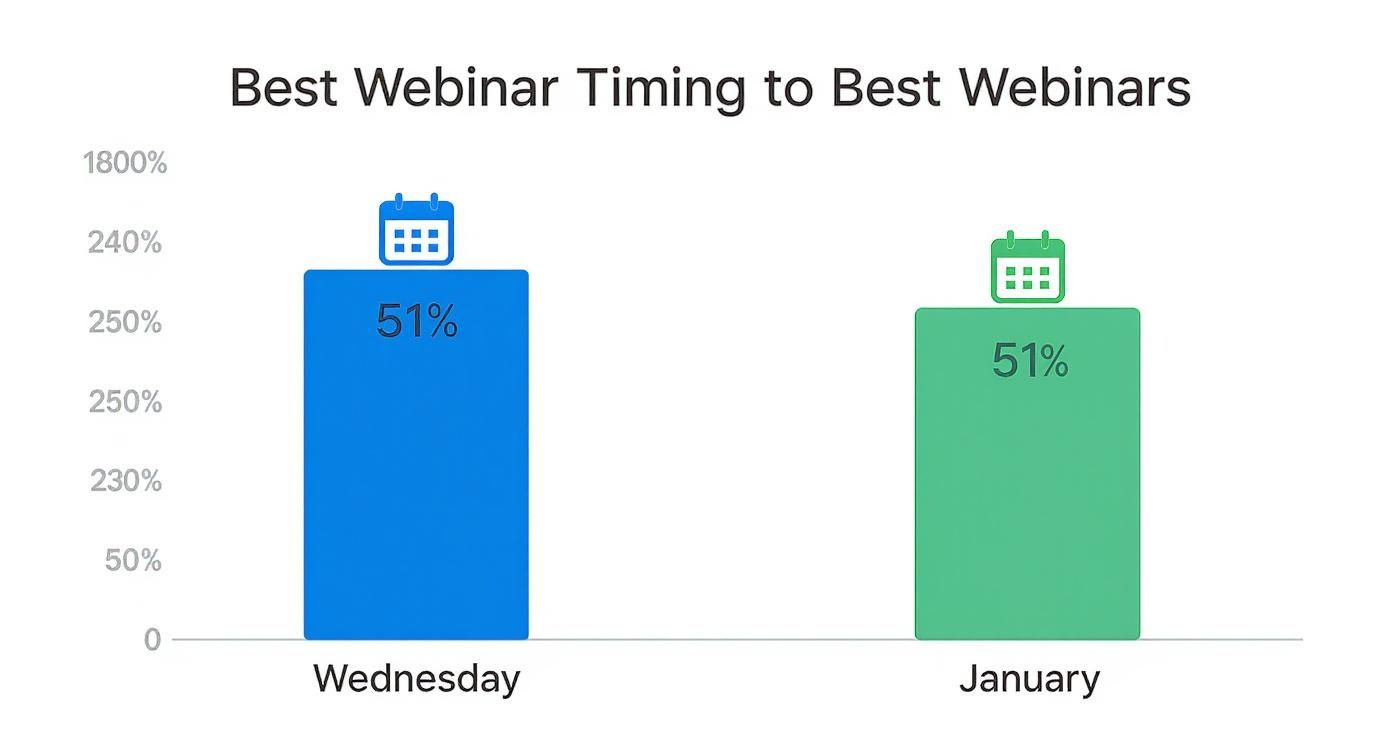 Best Webinar Timing to Best Webinars

1800%
240%
250%
250%
230%
50%
0

51%

51%

Wednesday

January